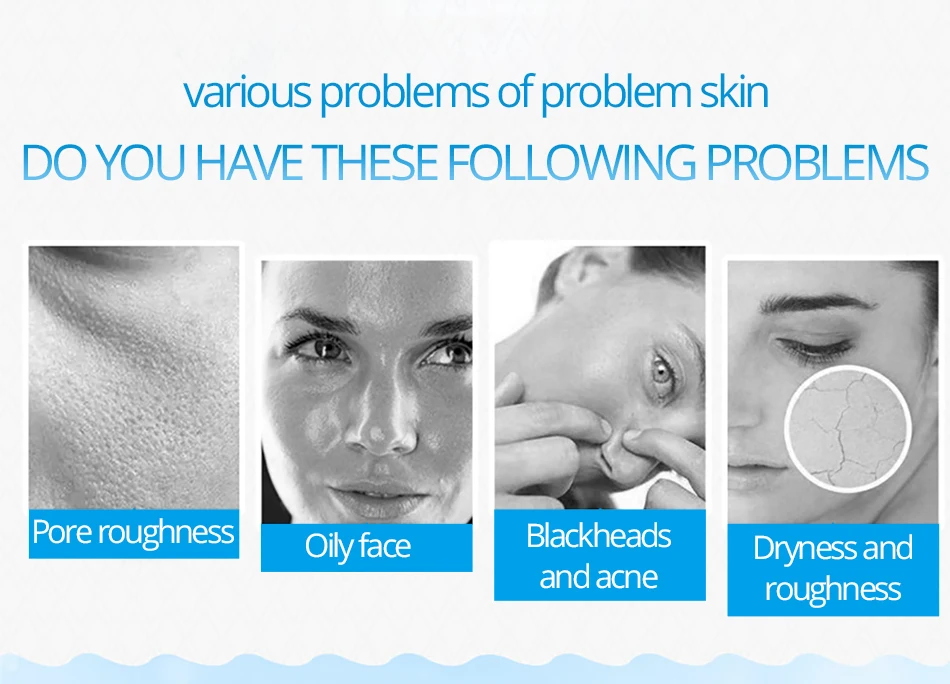 various problems of problem skin

DO YOU HAVE THESE FOLLOWING PROBLEMS

Pore roughness

Oily face

Blackheads and acne

Dryness and roughness